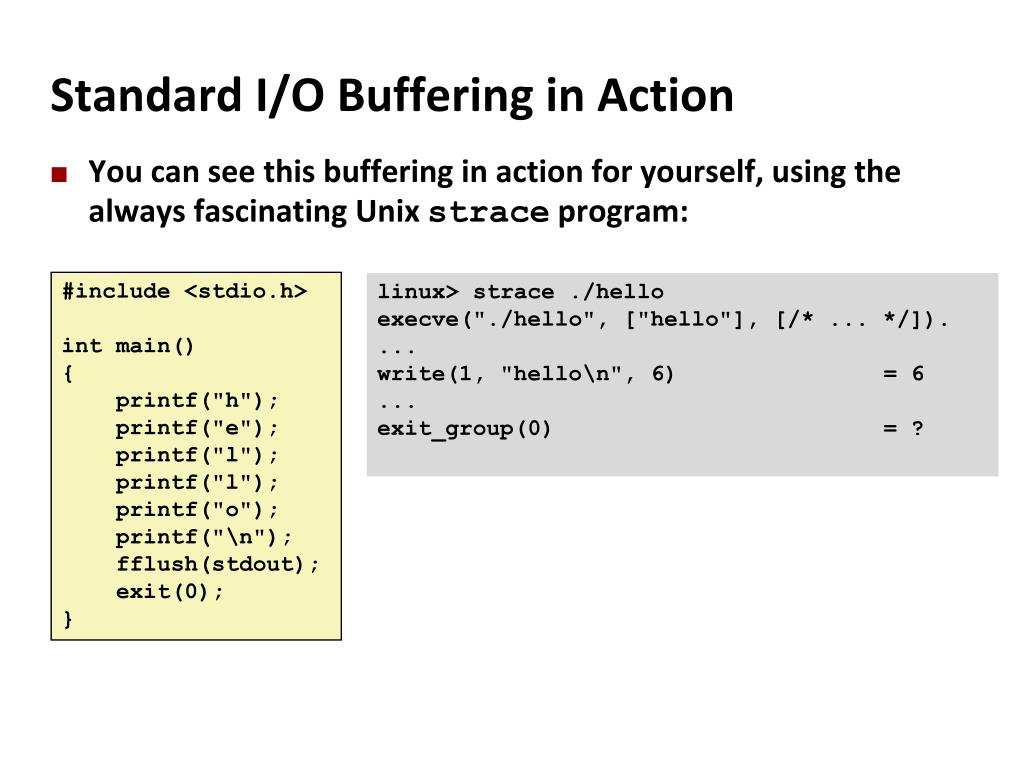 Standard I/O Buffering in Action

■ You can see this buffering in action for yourself, using the always fascinating Unix strace program:

#include <stdio.h>

int main()
{
    printf("h");
    printf("e");
    printf("l");
    printf("l");
    printf("o");
    printf("\n");
    fflush(stdout);
    exit(0);
}

linux> strace ./hello
execve("./hello", ["hello"], [/* ... */]).
...
write(1, "hello\n", 6)                = 6
...
exit_group(0)                         = ?